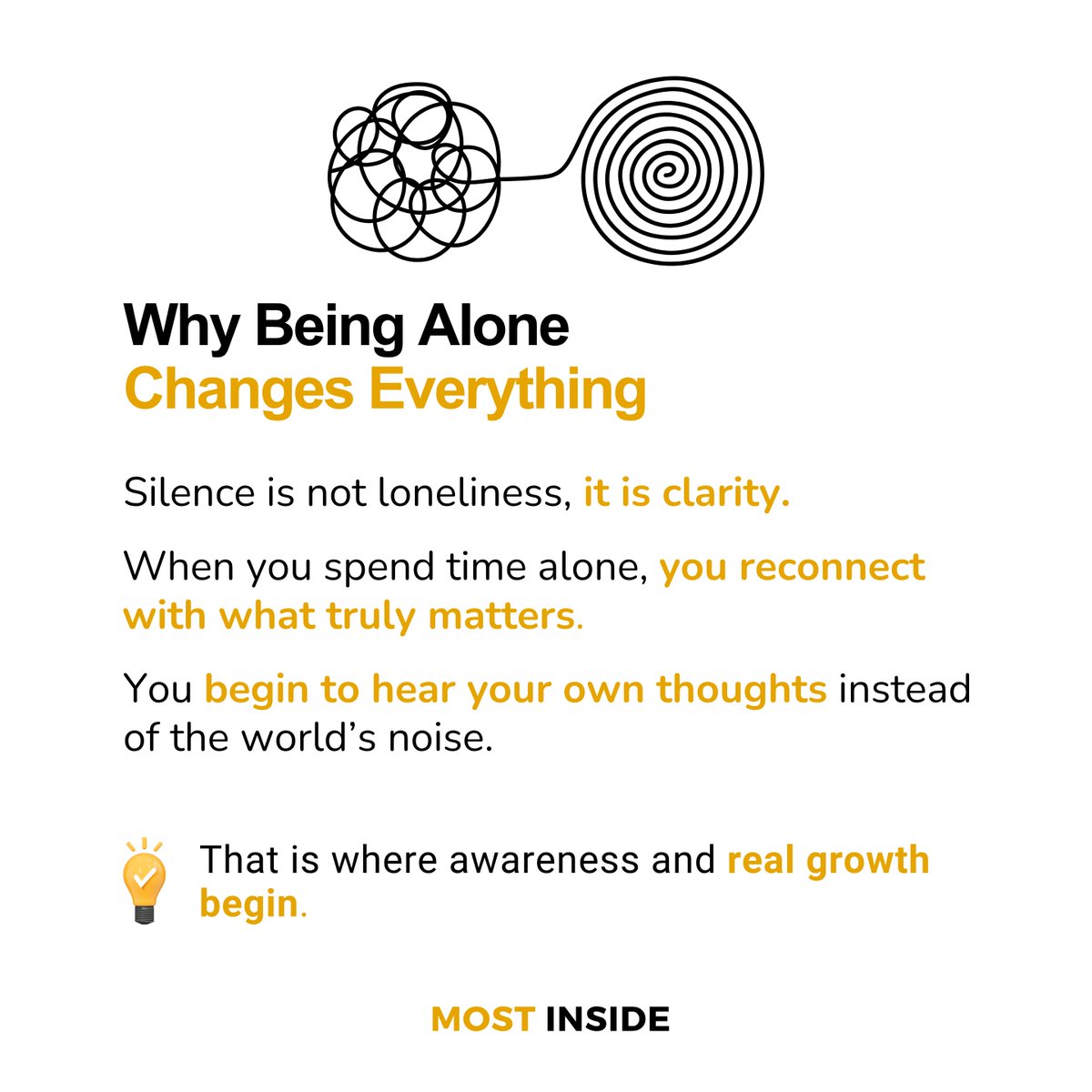 Why Being Alone
Changes Everything

Silence is not loneliness, it is clarity.

When you spend time alone, you reconnect with what truly matters.

You begin to hear your own thoughts instead of the world's noise.

That is where awareness and real growth begin.

MOST INSIDE